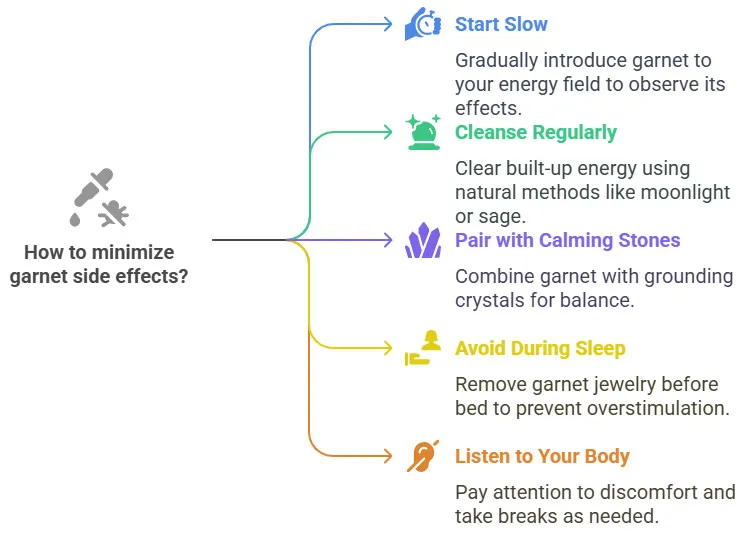 How to minimize garnet side effects?

Start Slow

Gradually introduce garnet to your energy field to observe its effects.

Cleanse Regularly

Clear built-up energy using natural methods like moonlight or sage.

Pair with Calming Stones

Combine garnet with grounding crystals for balance.

Avoid During Sleep

Remove garnet jewelry before bed to prevent overstimulation.

Listen to Your Body

Pay attention to discomfort and take breaks as needed.